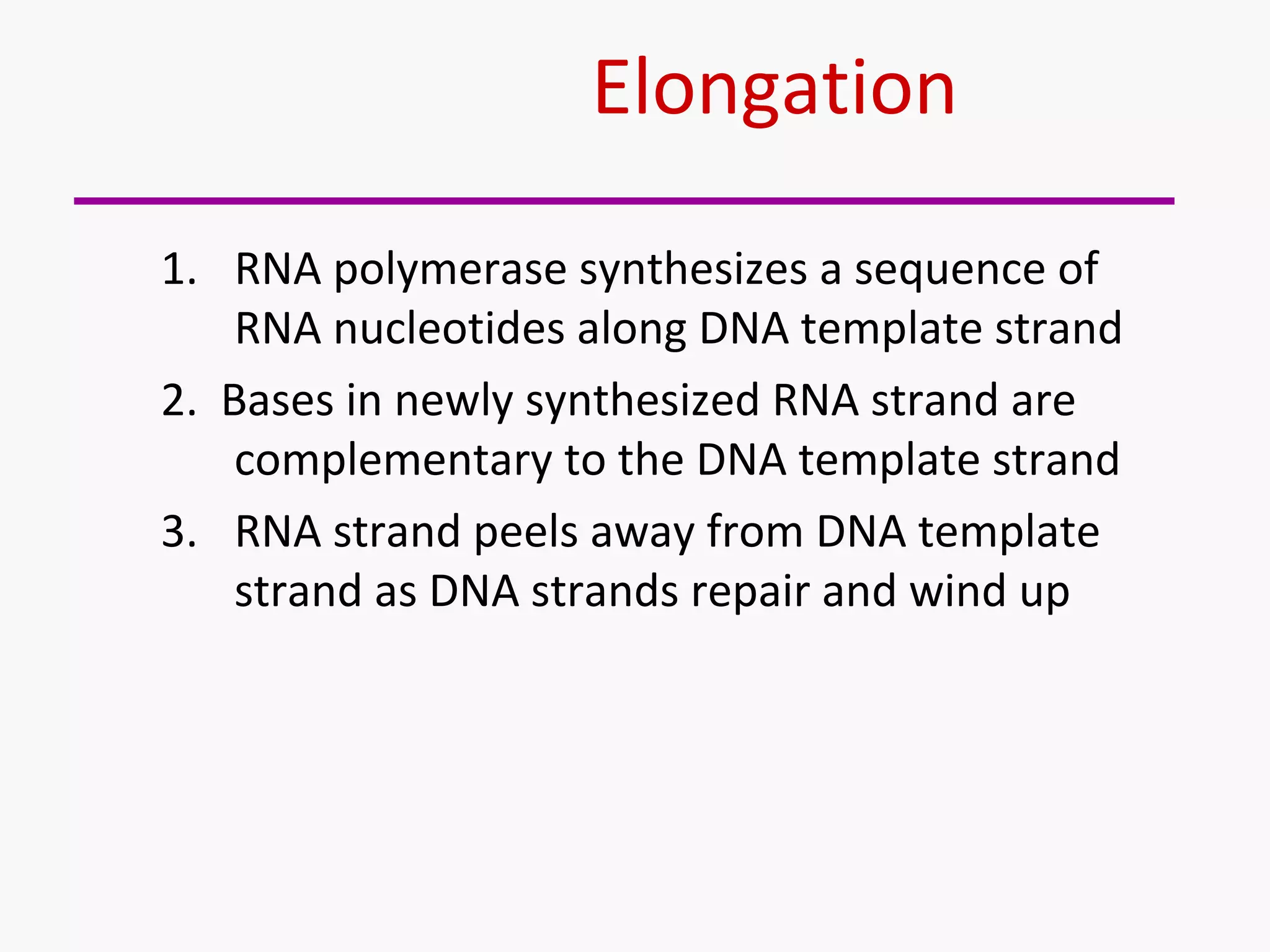 Elongation

1. RNA polymerase synthesizes a sequence of RNA nucleotides along DNA template strand
2. Bases in newly synthesized RNA strand are complementary to the DNA template strand
3. RNA strand peels away from DNA template strand as DNA strands repair and wind up